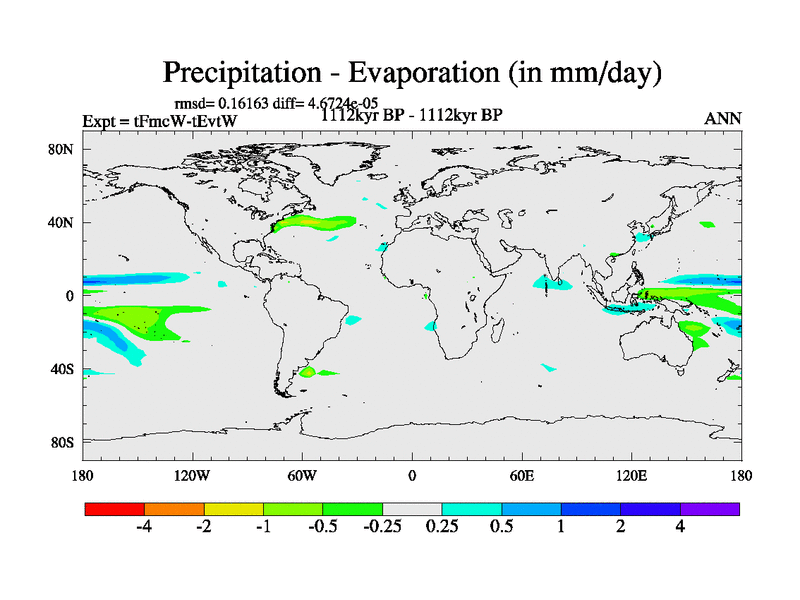 Precipitation - Evaporation (in mm/day)

rmsd= 0.16163 diff= 4.6724e-05

Expt = tFmcW-tEvtW

1112kyr BP - 1112kyr BP

ANN

80N

40N

0

40S

80S

180

120W

60W

0

60E

120E

180

-4

-2

-1

-0.5

-0.25

0.25

0.5

1

2

4